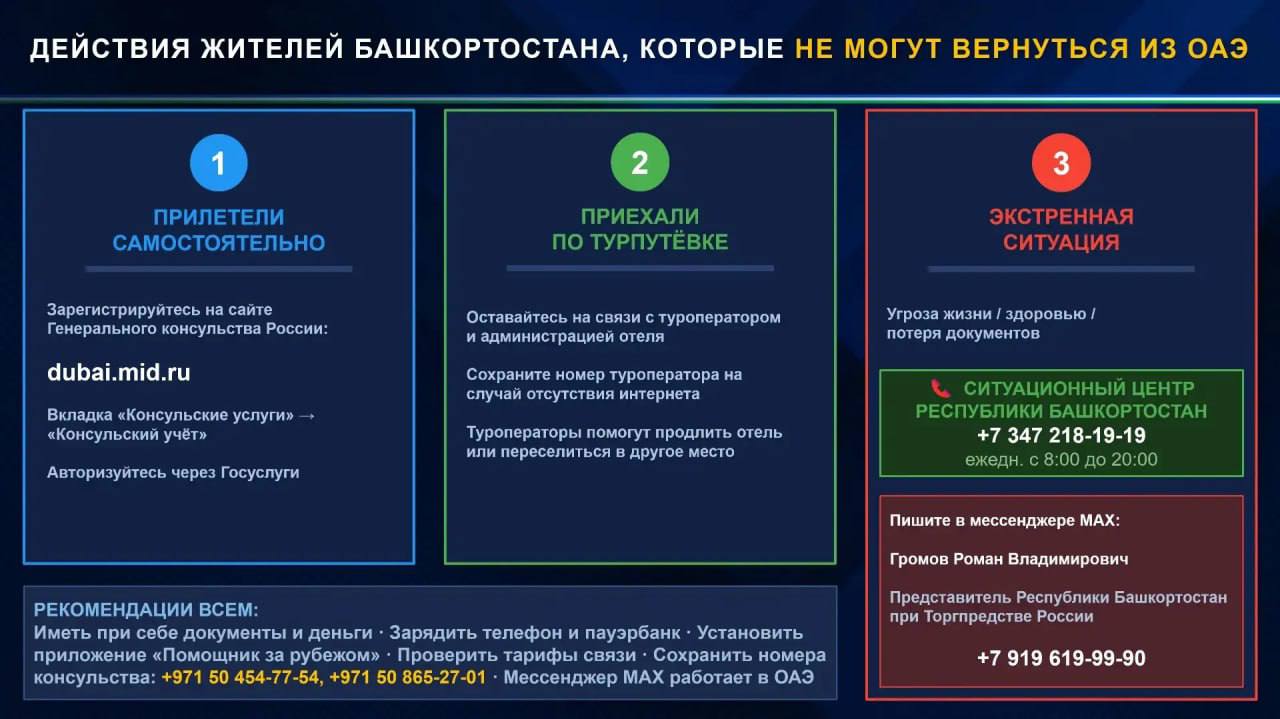 ДЕЙСТВИЯ ЖИТЕЛЕЙ БАШКОРТОСТАНА, КОТОРЫЕ НЕ МОГУТ ВЕРНУТЬСЯ ИЗ ОАЭ

1

ПРИЛЕТЕЛИ САМОСТОЯТЕЛЬНО

Зарегистрируйтесь на сайте Генерального консульства России:

dubai.mid.ru

Вкладка «Консульские услуги» → «Консульский учёт»

Авторизуйтесь через Госуслуги

2

ПРИЕХАЛИ ПО ТУРПУТЁВКЕ

Оставайтесь на связи с туроператором и администрацией отеля

Сохраните номер туроператора на случай отсутствия интернета

Туроператоры помогут продлить отель или переселиться в другое место

3

ЭКСТРЕННАЯ СИТУАЦИЯ

Угроза жизни / здоровью / потеря документов

СИТУАЦИОННЫЙ ЦЕНТР РЕСПУБЛИКИ БАШКОРТОСТАН
+7 347 218-19-19
ежедн. с 8:00 до 20:00

Пишите в мессенджере MAX:

Громов Роман Владимирович

Представитель Республики Башкортостан при Торгпредстве России

+7 919 619-99-90

РЕКОМЕНДАЦИИ ВСЕМ:
Иметь при себе документы и деньги · Зарядить телефон и пауэрбанк · Установить приложение «Помощник за рубежом» · Проверить тарифы связи · Сохранить номера консульства: +971 50 454-77-54, +971 50 865-27-01 · Мессенджер MAX работает в ОАЭ